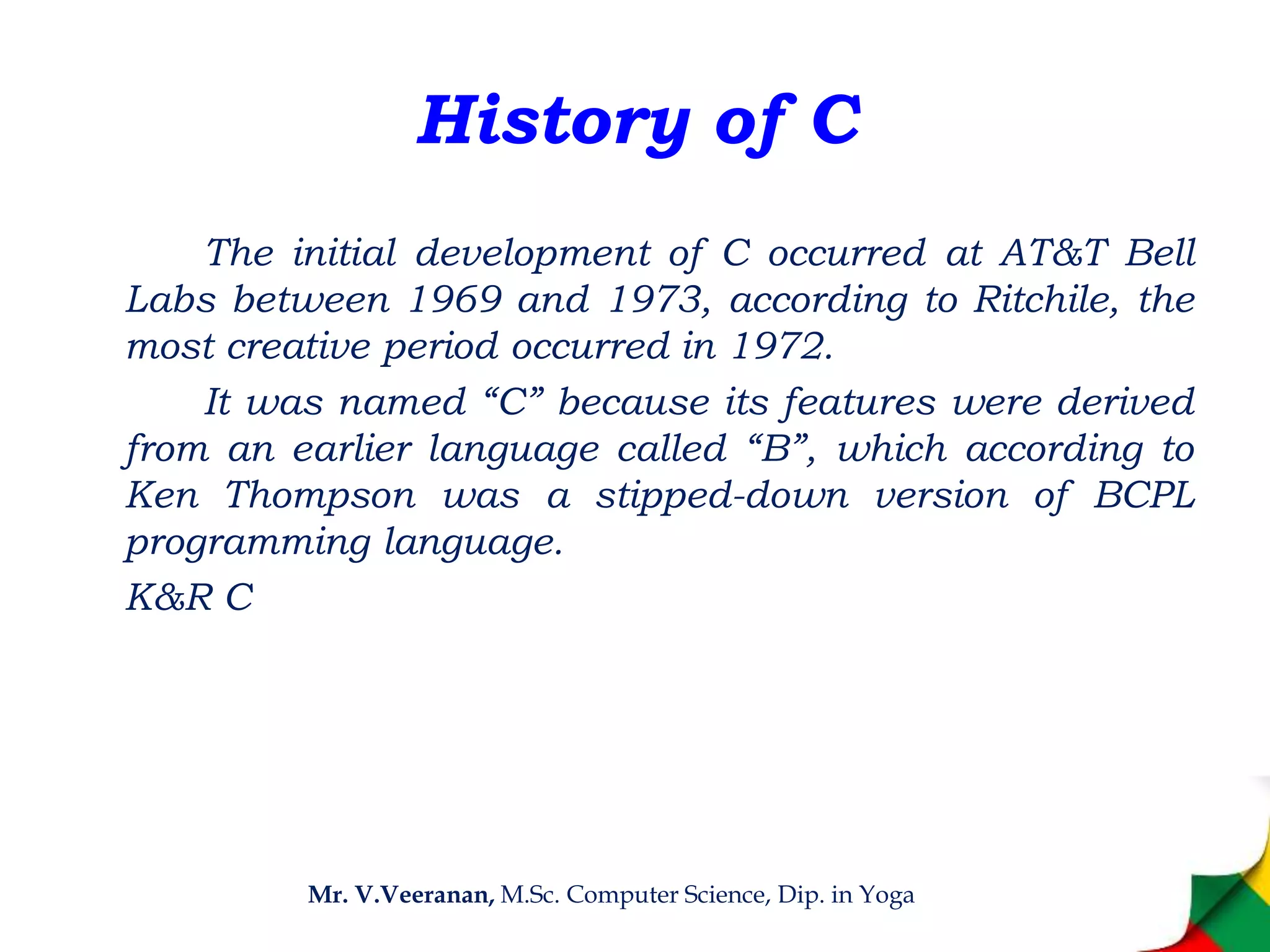 History of C

The initial development of C occurred at AT&T Bell Labs between 1969 and 1973, according to Ritchile, the most creative period occurred in 1972.

It was named “C” because its features were derived from an earlier language called “B”, which according to Ken Thompson was a stipped-down version of BCPL programming language.

K&R C

Mr. V.Veeranan, M.Sc. Computer Science, Dip. in Yoga